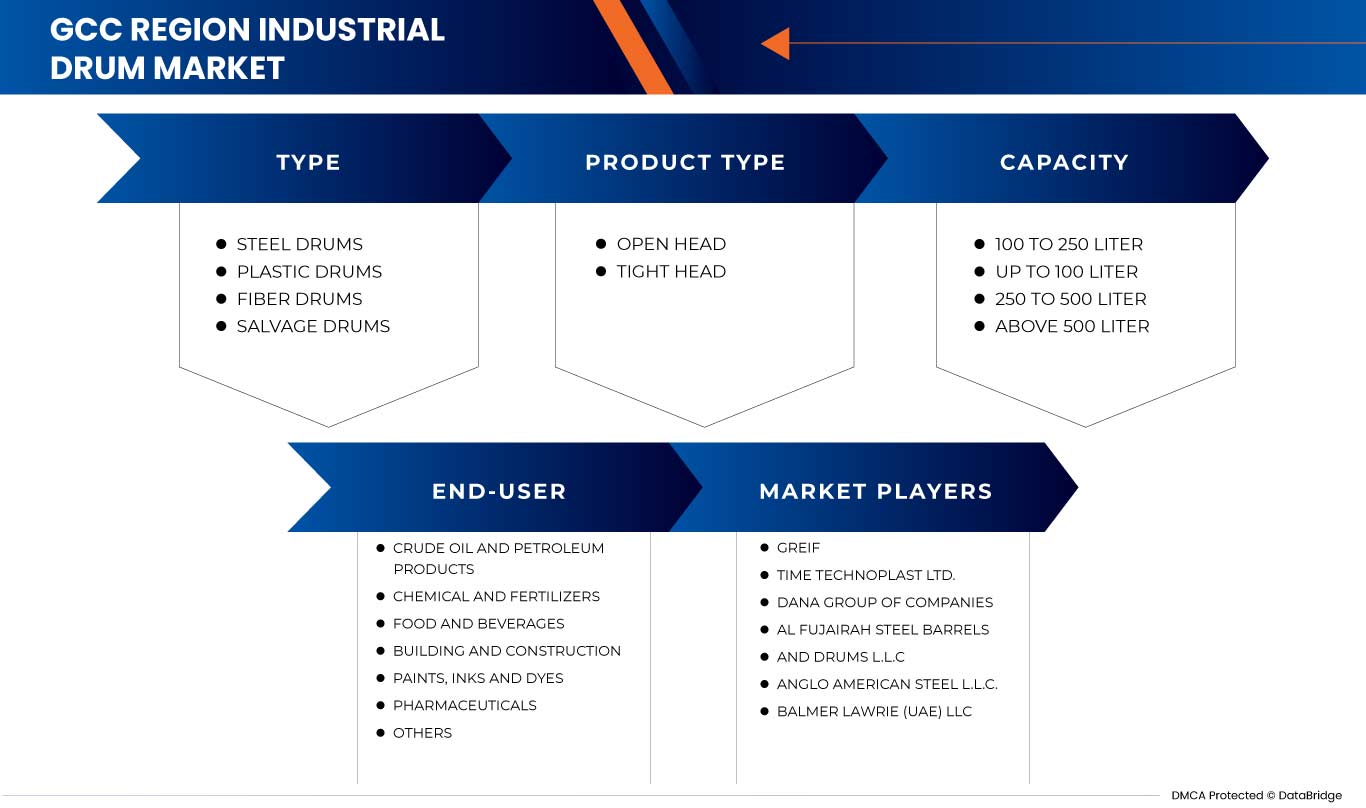 GCC REGION INDUSTRIAL DRUM MARKET

TYPE

- STEEL DRUMS
- PLASTIC DRUMS
- FIBER DRUMS
- SALVAGE DRUMS

PRODUCT TYPE

- OPEN HEAD
- TIGHT HEAD

CAPACITY

- 100 TO 250 LITER
- UP TO 100 LITER
- 250 TO 500 LITER
- ABOVE 500 LITER

END-USER

- CRUDE OIL AND PETROLEUM PRODUCTS
- CHEMICAL AND FERTILIZERS
- FOOD AND BEVERAGES
- BUILDING AND CONSTRUCTION
- PAINTS, INKS AND DYES
- PHARMACEUTICALS
- OTHERS

MARKET PLAYERS

- GREIF
- TIME TECHNOPLAST LTD.
- DANA GROUP OF COMPANIES
- AL FUJAIRAH STEEL BARRELS
- AND DRUMS L.L.C
- ANGLO AMERICAN STEEL L.L.C.
- BALMER LAWRIE (UAE) LLC

DMCA Protected © DataBridge